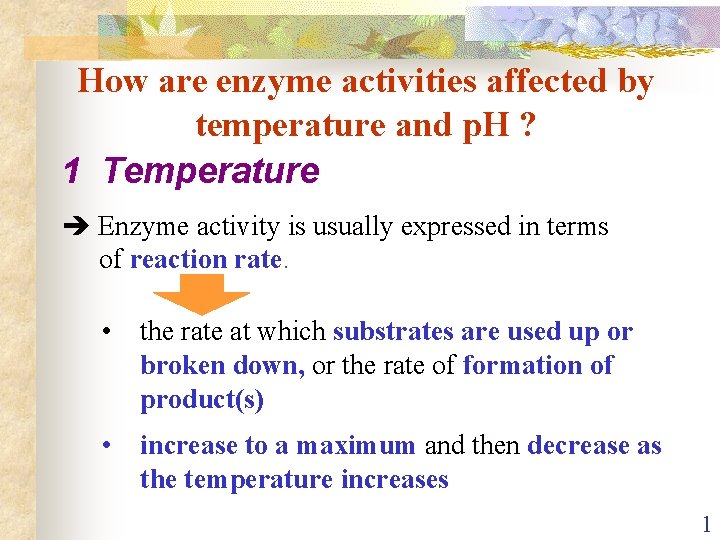 How are enzyme activities affected by temperature and pH ?

1 Temperature

➔ Enzyme activity is usually expressed in terms of reaction rate.

• the rate at which substrates are used up or broken down, or the rate of formation of product(s)

• increase to a maximum and then decrease as the temperature increases

1